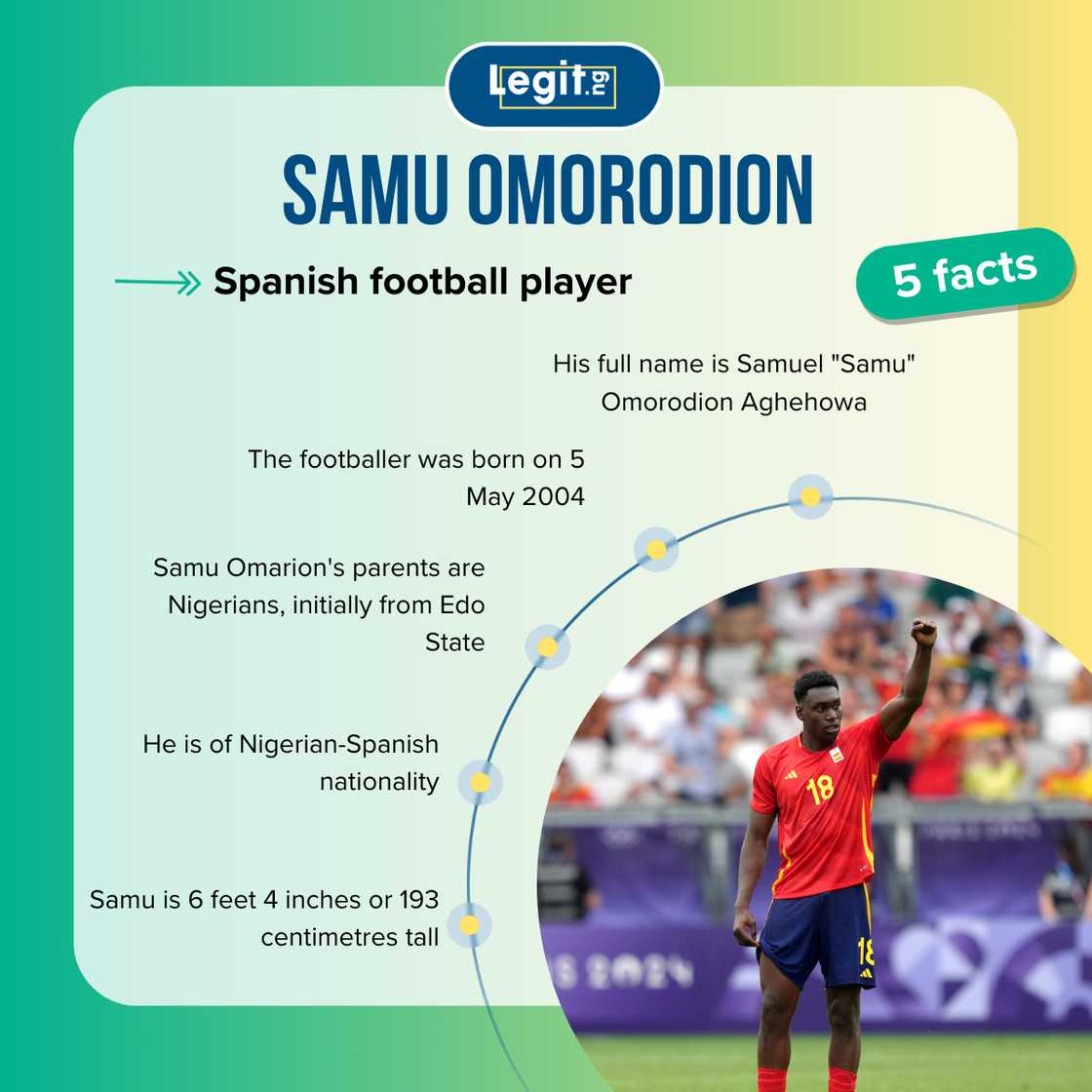 Legit.ng

SAMU OMORODION

Spanish football player

5 facts

His full name is Samuel "Samu" Omorodion Aghehowa

The footballer was born on 5 May 2004

Samu Omarion's parents are Nigerians, initially from Edo State

He is of Nigerian-Spanish nationality

Samu is 6 feet 4 inches or 193 centimetres tall

18

18

S 2024